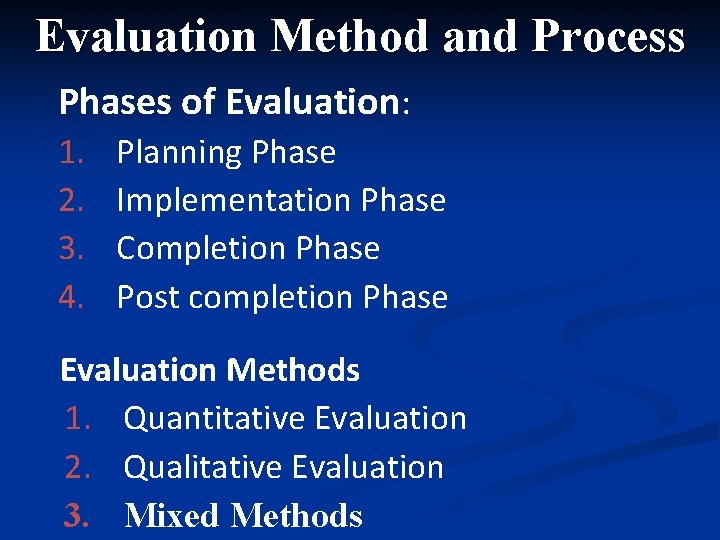 Evaluation Method and Process

Phases of Evaluation:
1. Planning Phase
2. Implementation Phase
3. Completion Phase
4. Post completion Phase

Evaluation Methods
1. Quantitative Evaluation
2. Qualitative Evaluation
3. Mixed Methods